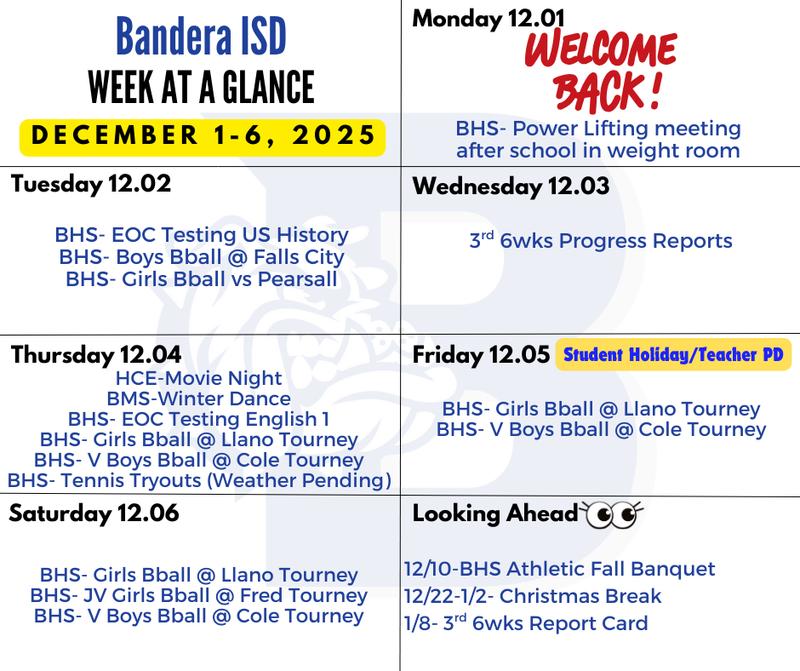 Bandera ISD
WEEK AT A GLANCE
DECEMBER 1-6, 2025

Monday 12.01
WELCOME BACK!
BHS- Power Lifting meeting after school in weight room

Tuesday 12.02
BHS- EOC Testing US History
BHS- Boys Bball @ Falls City
BHS- Girls Bball vs Pearsall

Wednesday 12.03
3$^{rd}$ 6wks Progress Reports

Thursday 12.04
HCE-Movie Night
BMS-Winter Dance
BHS- EOC Testing English 1
BHS- Girls Bball @ Llano Tourney
BHS- V Boys Bball @ Cole Tourney
BHS- Tennis Tryouts (Weather Pending)

Friday 12.05 Student Holiday/Teacher PD
BHS- Girls Bball @ Llano Tourney
BHS- V Boys Bball @ Cole Tourney

Saturday 12.06
BHS- Girls Bball @ Llano Tourney
BHS- JV Girls Bball @ Fred Tourney
BHS- V Boys Bball @ Cole Tourney

Looking Ahead
12/10-BHS Athletic Fall Banquet
12/22-1/2- Christmas Break
1/8- 3$^{rd}$ 6wks Report Card